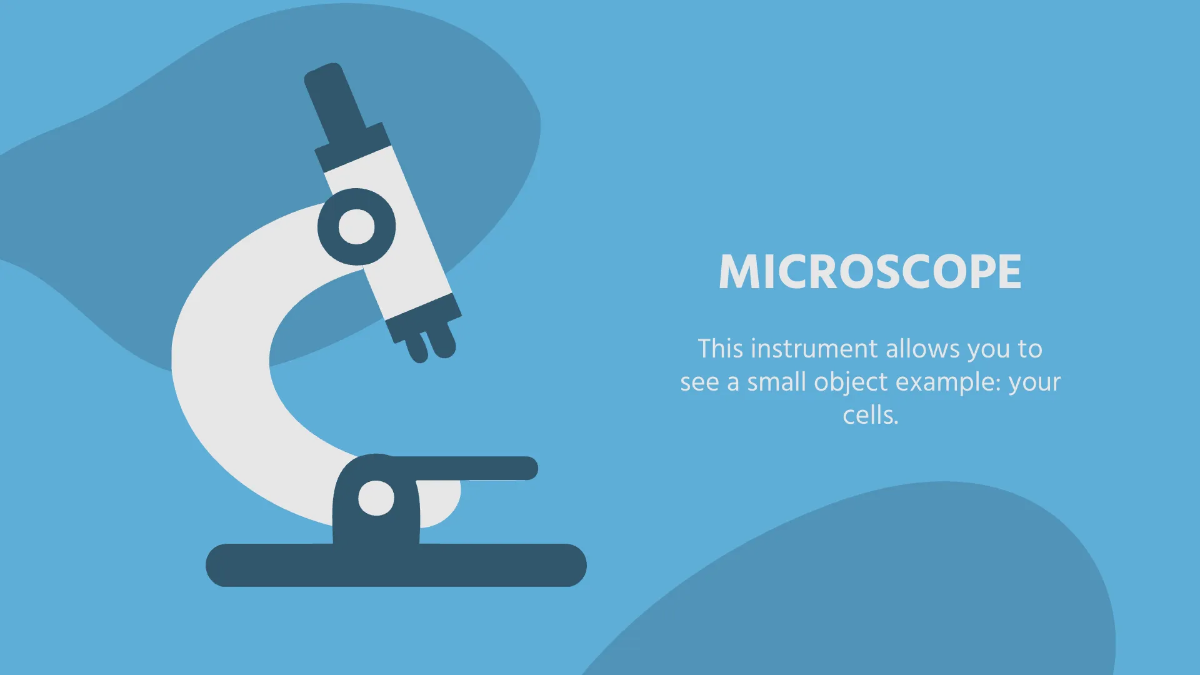 MICROSCOPE

This instrument allows you to see a small object example: your cells.